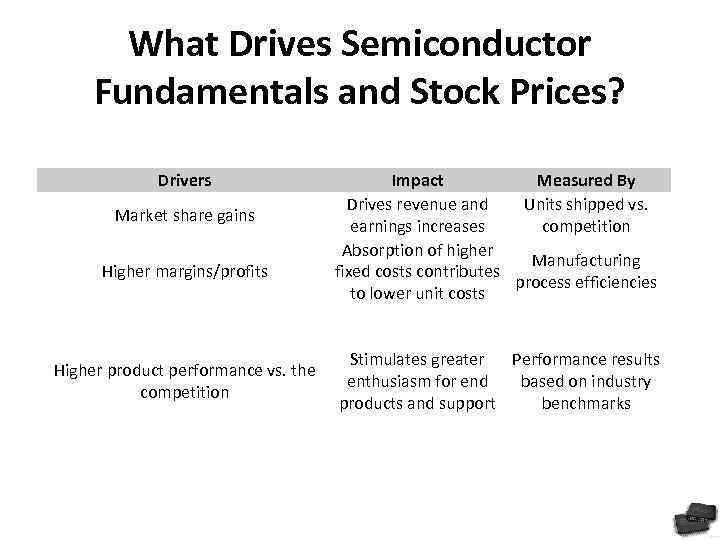 What Drives Semiconductor Fundamentals and Stock Prices?

| Drivers | Impact | Measured By |
|---|---|---|
| Market share gains | Drives revenue and earnings increases | Units shipped vs. competition |
| Higher margins/profits | Absorption of higher fixed costs contributes to lower unit costs | Manufacturing process efficiencies |
| Higher product performance vs. the competition | Stimulates greater enthusiasm for end products and support | Performance results based on industry benchmarks |